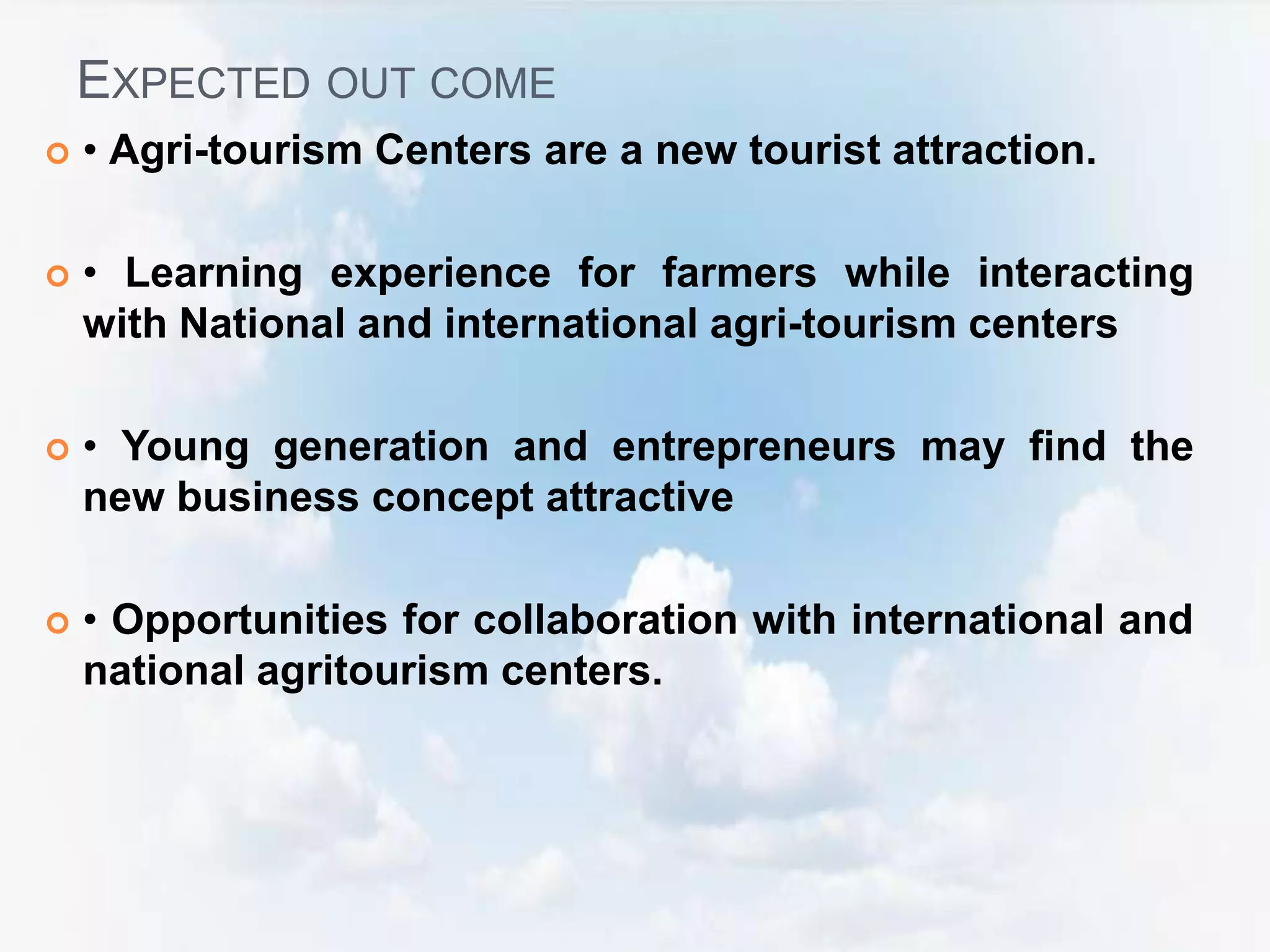 EXPECTED OUT COME

• Agri-tourism Centers are a new tourist attraction.

• Learning experience for farmers while interacting with National and international agri-tourism centers

• Young generation and entrepreneurs may find the new business concept attractive

• Opportunities for collaboration with international and national agritourism centers.